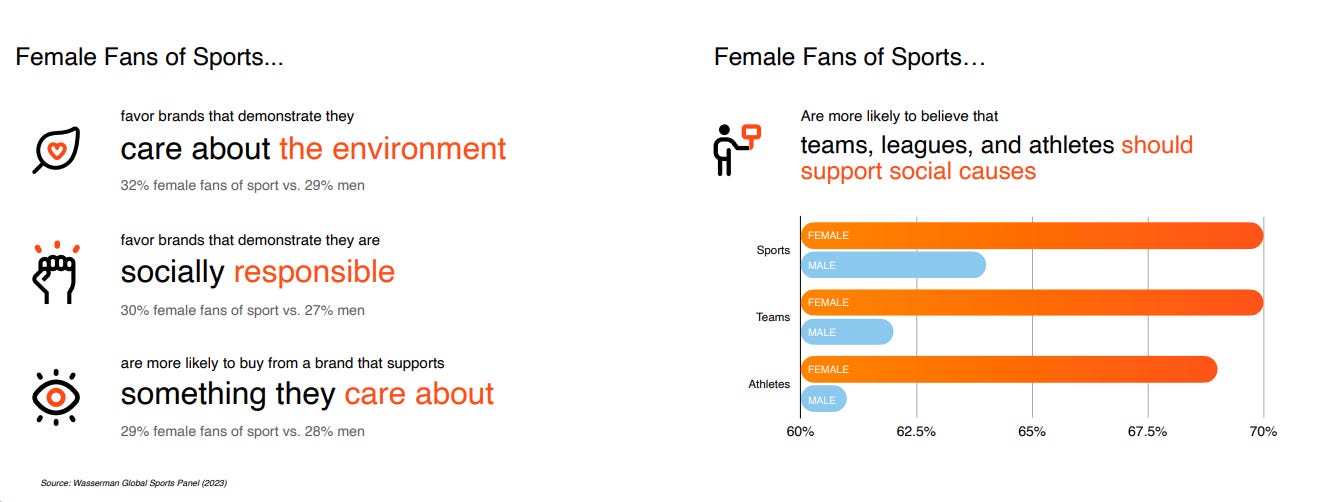 Female Fans of Sports...

favor brands that demonstrate they
care about the environment
32% female fans of sport vs. 29% men

favor brands that demonstrate they are
socially responsible
30% female fans of sport vs. 27% men

are more likely to buy from a brand that supports
something they care about
29% female fans of sport vs. 28% men

Source: Wasserman Global Sports Panel (2023)

Female Fans of Sports…

Are more likely to believe that
teams, leagues, and athletes should support social causes

Sports
FEMALE
MALE
Teams
FEMALE
MALE
Athletes
FEMALE
MALE

60% 62.5% 65% 67.5% 70%